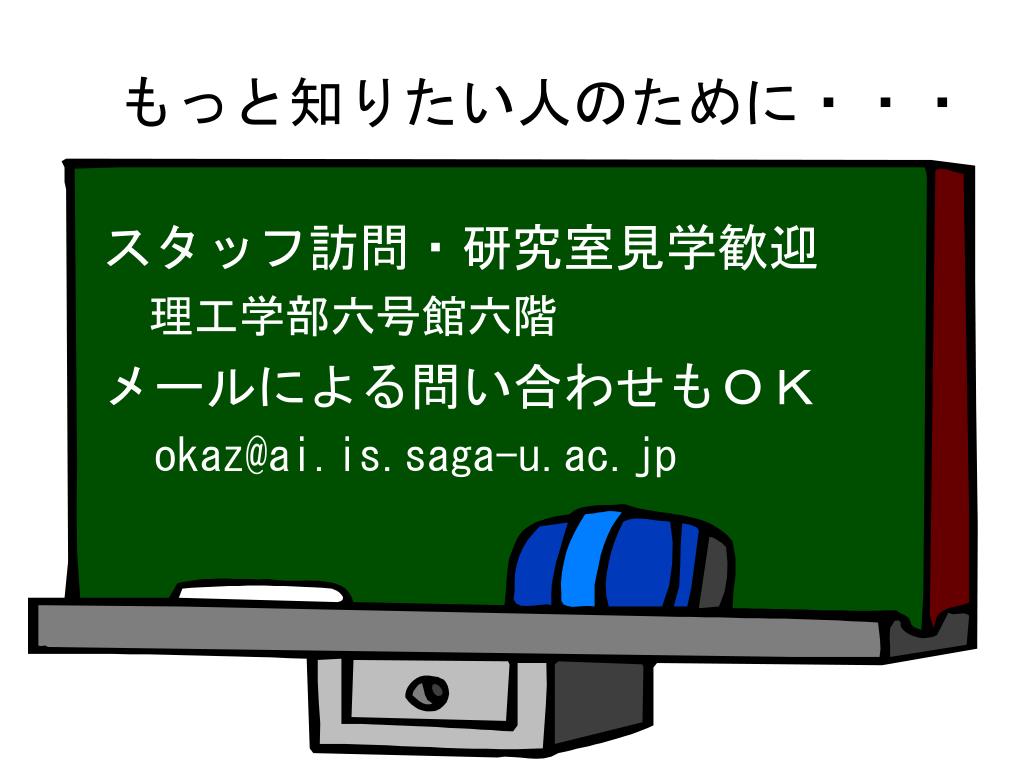 もっと知りたい人のために・・・

スタッフ訪問・研究室見学歓迎
理工学部六号館六階

メールによる問い合わせもＯＫ
okaz@ai.is.saga-u.ac.jp